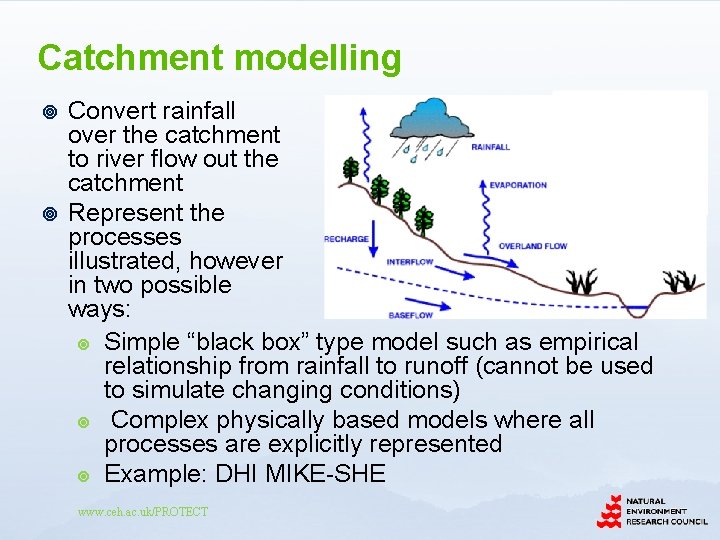 Catchment modelling

Convert rainfall over the catchment to river flow out the catchment

Represent the processes illustrated, however in two possible ways:

RAINFALL

EVAPORATION

RECHARGE

OVERLAND FLOW

INTERFLOW

BASEFLOW

Simple “black box” type model such as empirical relationship from rainfall to runoff (cannot be used to simulate changing conditions)

Complex physically based models where all processes are explicitly represented

Example: DHI MIKE-SHE

www.ceh.ac.uk/PROTECT

NATURAL ENVIRONMENT RESEARCH COUNCIL